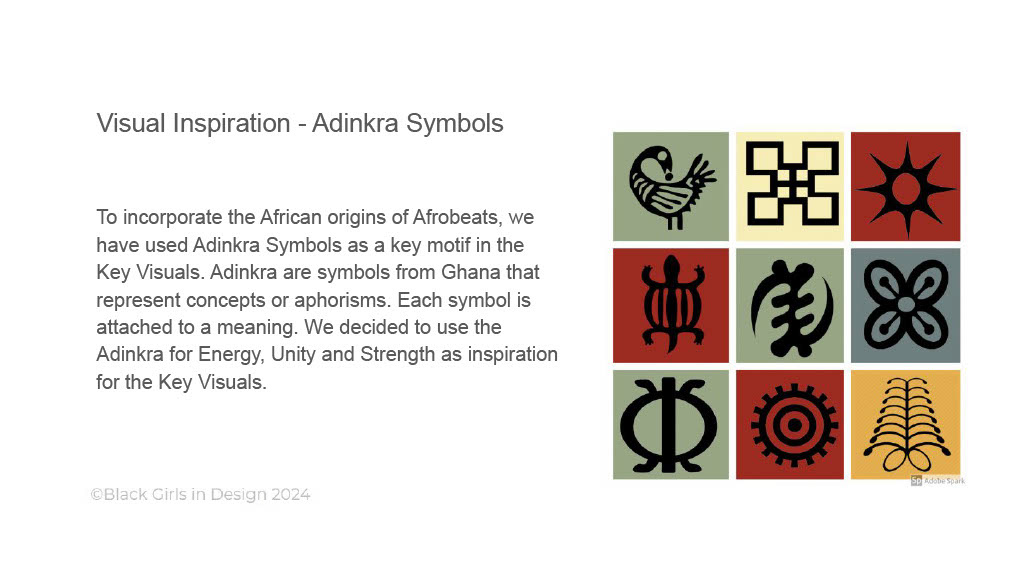 Visual Inspiration - Adinkra Symbols

To incorporate the African origins of Afrobeats, we have used Adinkra Symbols as a key motif in the Key Visuals. Adinkra are symbols from Ghana that represent concepts or aphorisms. Each symbol is attached to a meaning. We decided to use the Adinkra for Energy, Unity and Strength as inspiration for the Key Visuals.

Sp Adobe Spark

©Black Girls in Design 2024